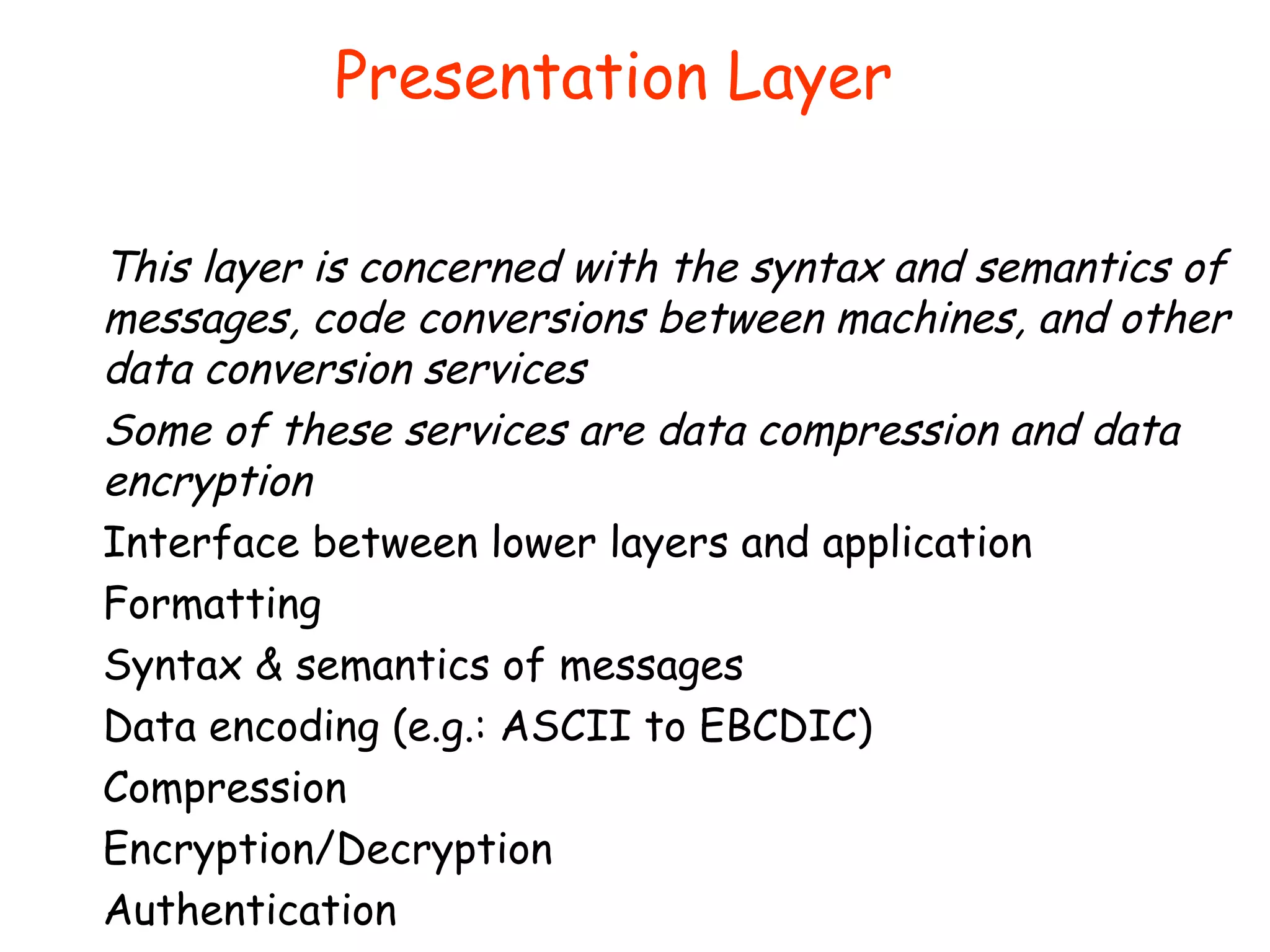 Presentation Layer

This layer is concerned with the syntax and semantics of messages, code conversions between machines, and other data conversion services

Some of these services are data compression and data encryption

Interface between lower layers and application

Formatting

Syntax & semantics of messages

Data encoding (e.g.: ASCII to EBCDIC)

Compression

Encryption/Decryption

Authentication